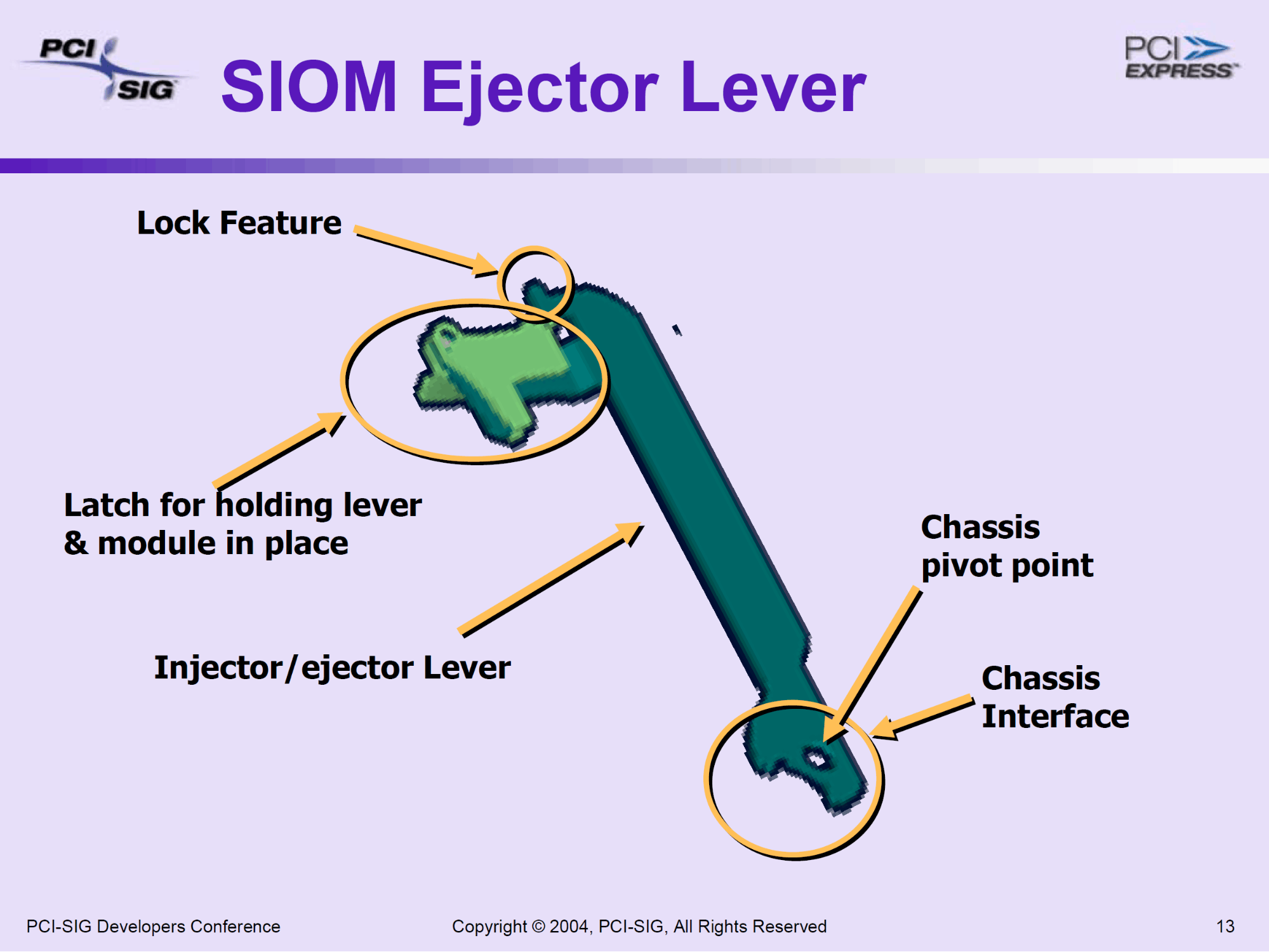 PCI SIG

SIOM Ejector Lever

PCI EXPRESS

Lock Feature

Latch for holding lever & module in place

Injector/ejector Lever

Chassis pivot point

Chassis Interface

PCI-SIG Developers Conference

Copyright © 2004, PCI-SIG, All Rights Reserved

13